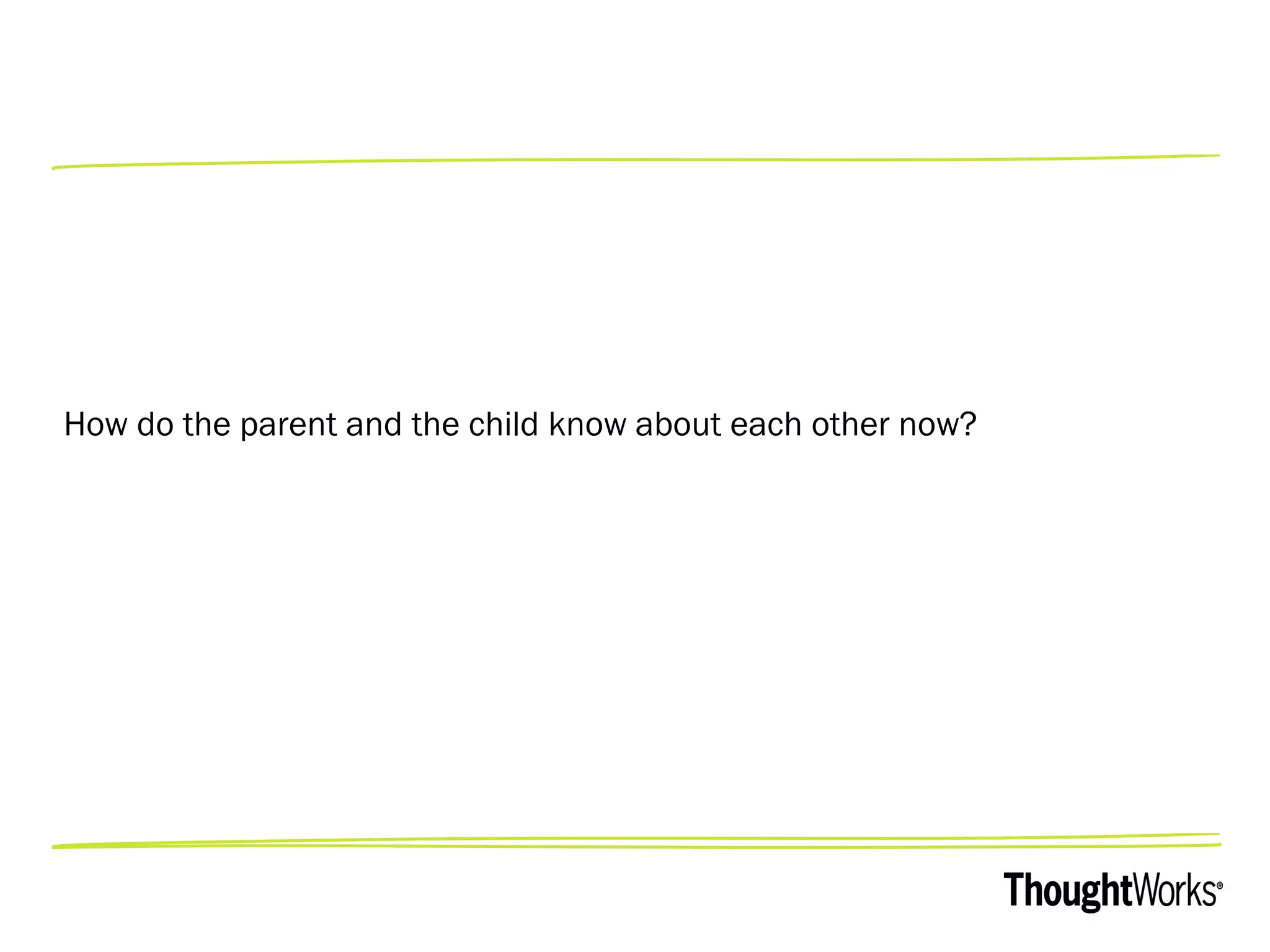 How do the parent and the child know about each other now?

ThoughtWorks®